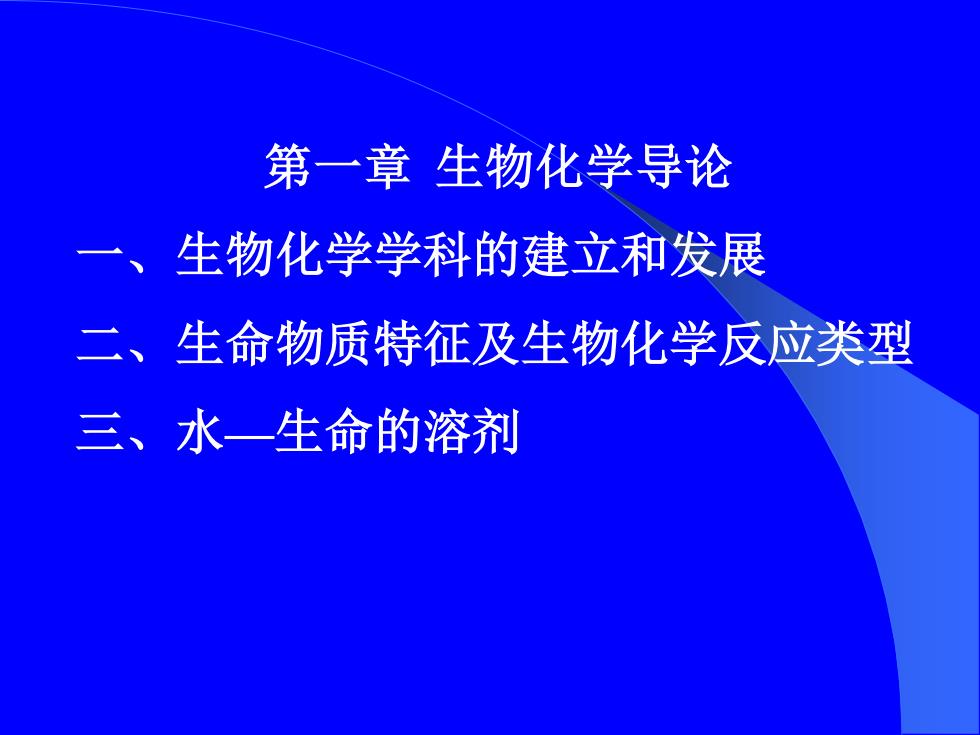 第一章 生物化学导论

一、生物化学学科的建立和发展

二、生命物质特征及生物化学反应类型

三、水—生命的溶剂